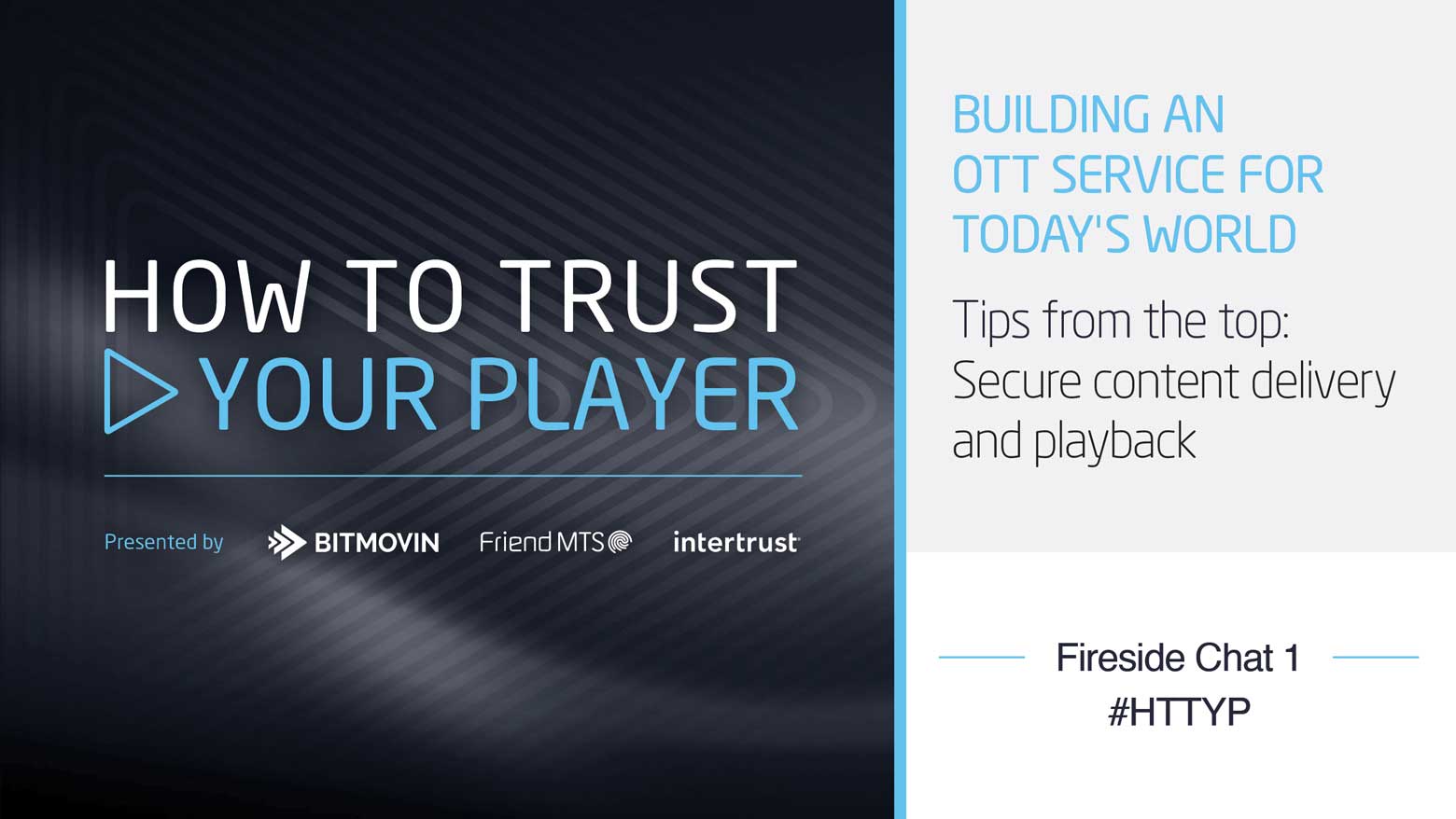 HOW TO TRUST
YOUR PLAYER

Presented by BITMOVIN Friend MTS intertrust

BUILDING AN OTT SERVICE FOR TODAY'S WORLD

Tips from the top: Secure content delivery and playback

Fireside Chat 1
#HTTYP